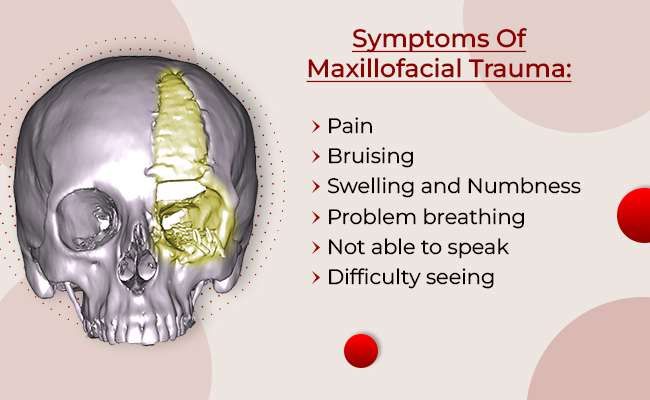 Symptoms Of Maxillofacial Trauma:

› Pain
› Bruising
› Swelling and Numbness
› Problem breathing
› Not able to speak
› Difficulty seeing